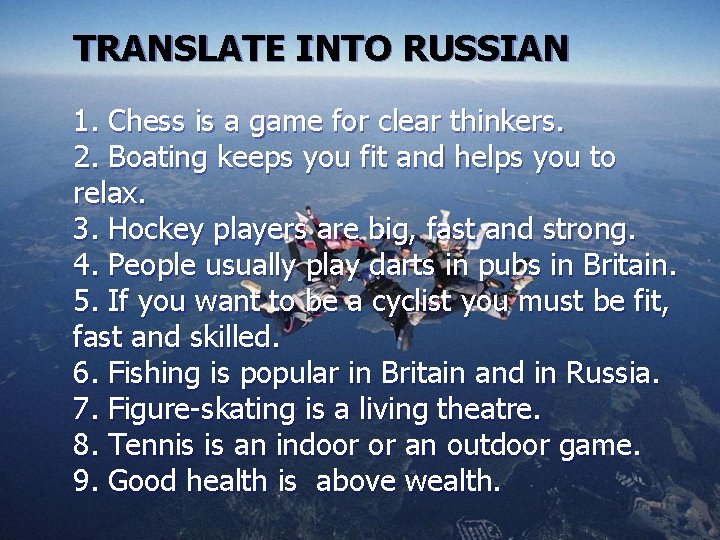 TRANSLATE INTO RUSSIAN

1. Chess is a game for clear thinkers.
2. Boating keeps you fit and helps you to relax.
3. Hockey players are big, fast and strong.
4. People usually play darts in pubs in Britain.
5. If you want to be a cyclist you must be fit, fast and skilled.
6. Fishing is popular in Britain and in Russia.
7. Figure-skating is a living theatre.
8. Tennis is an indoor or an outdoor game.
9. Good health is above wealth.